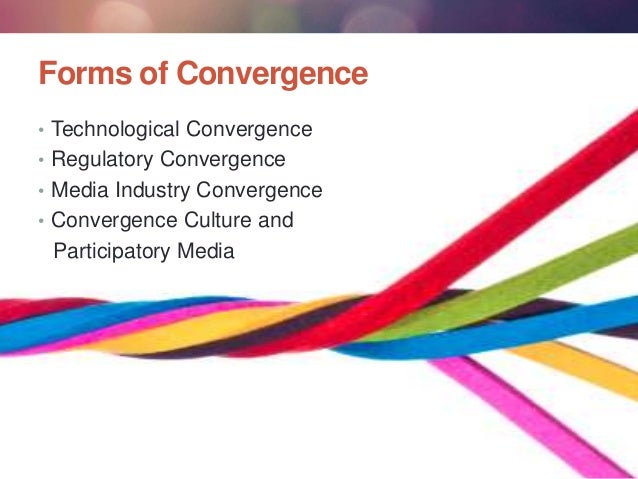 Forms of Convergence

• Technological Convergence
• Regulatory Convergence
• Media Industry Convergence
• Convergence Culture and Participatory Media